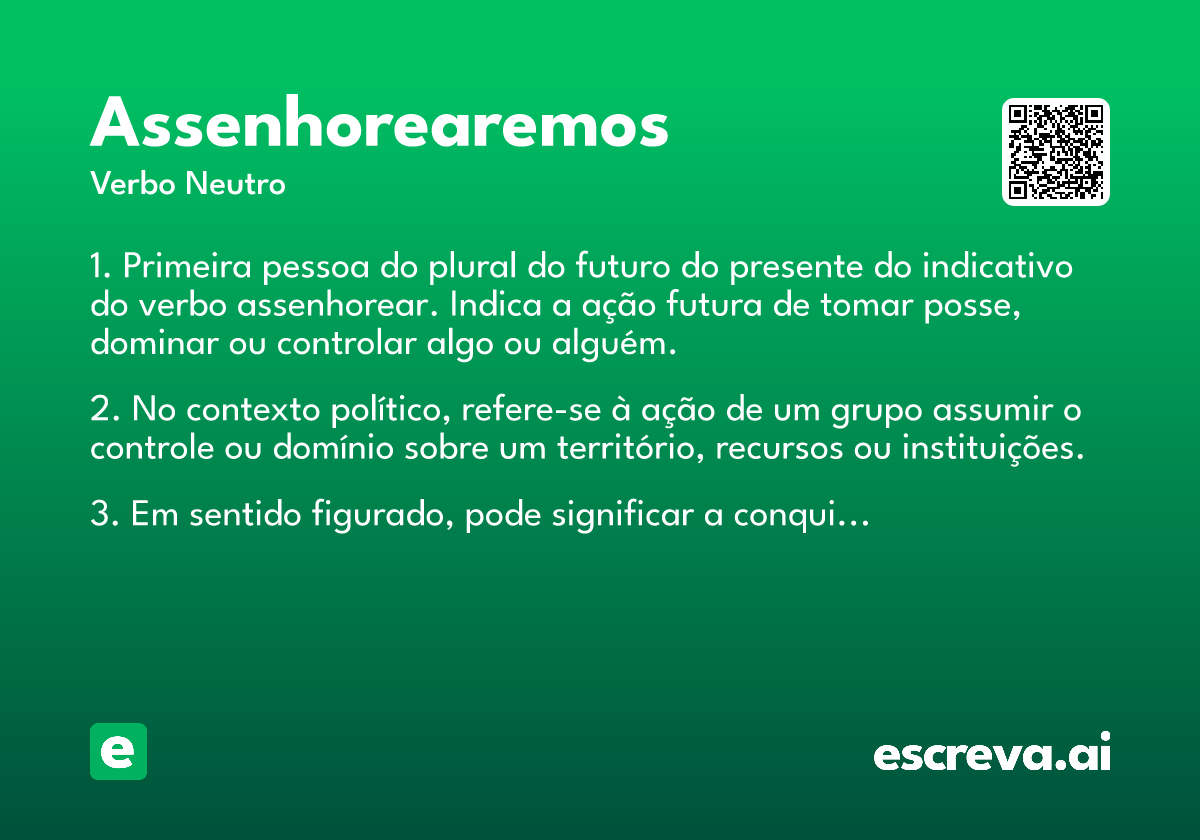 Assenhorearemos

Verbo Neutro

1. Primeira pessoa do plural do futuro do presente do indicativo do verbo assenhorear. Indica a ação futura de tomar posse, dominar ou controlar algo ou alguém.

2. No contexto político, refere-se à ação de um grupo assumir o controle ou domínio sobre um território, recursos ou instituições.

3. Em sentido figurado, pode significar a conqui...

e

escreva.ai